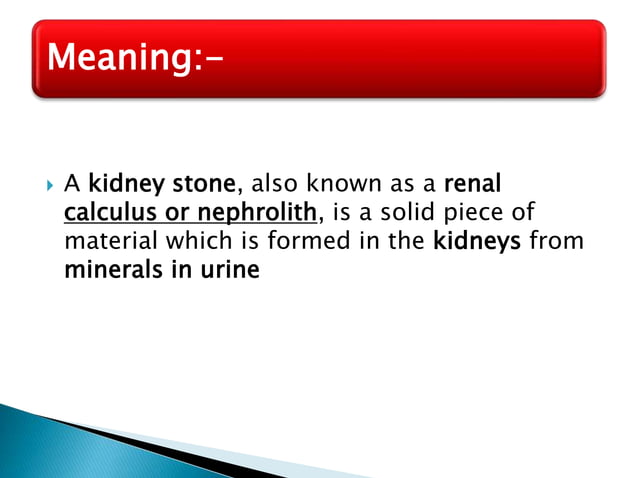 Meaning:-

A kidney stone, also known as a renal calculus or nephrolith, is a solid piece of material which is formed in the kidneys from minerals in urine